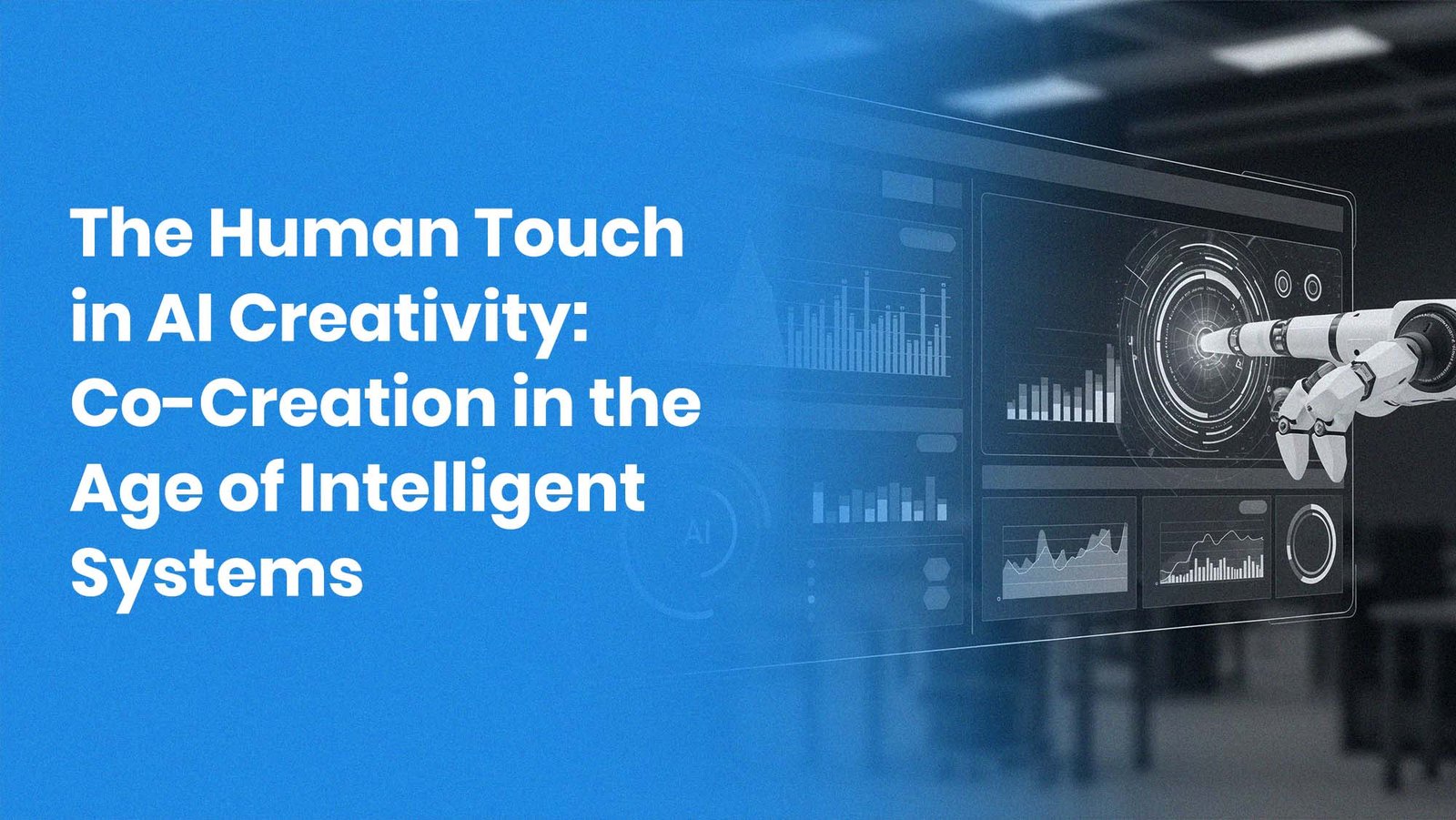 The Human Touch in AI Creativity: Co-Creation in the Age of Intelligent Systems

AI